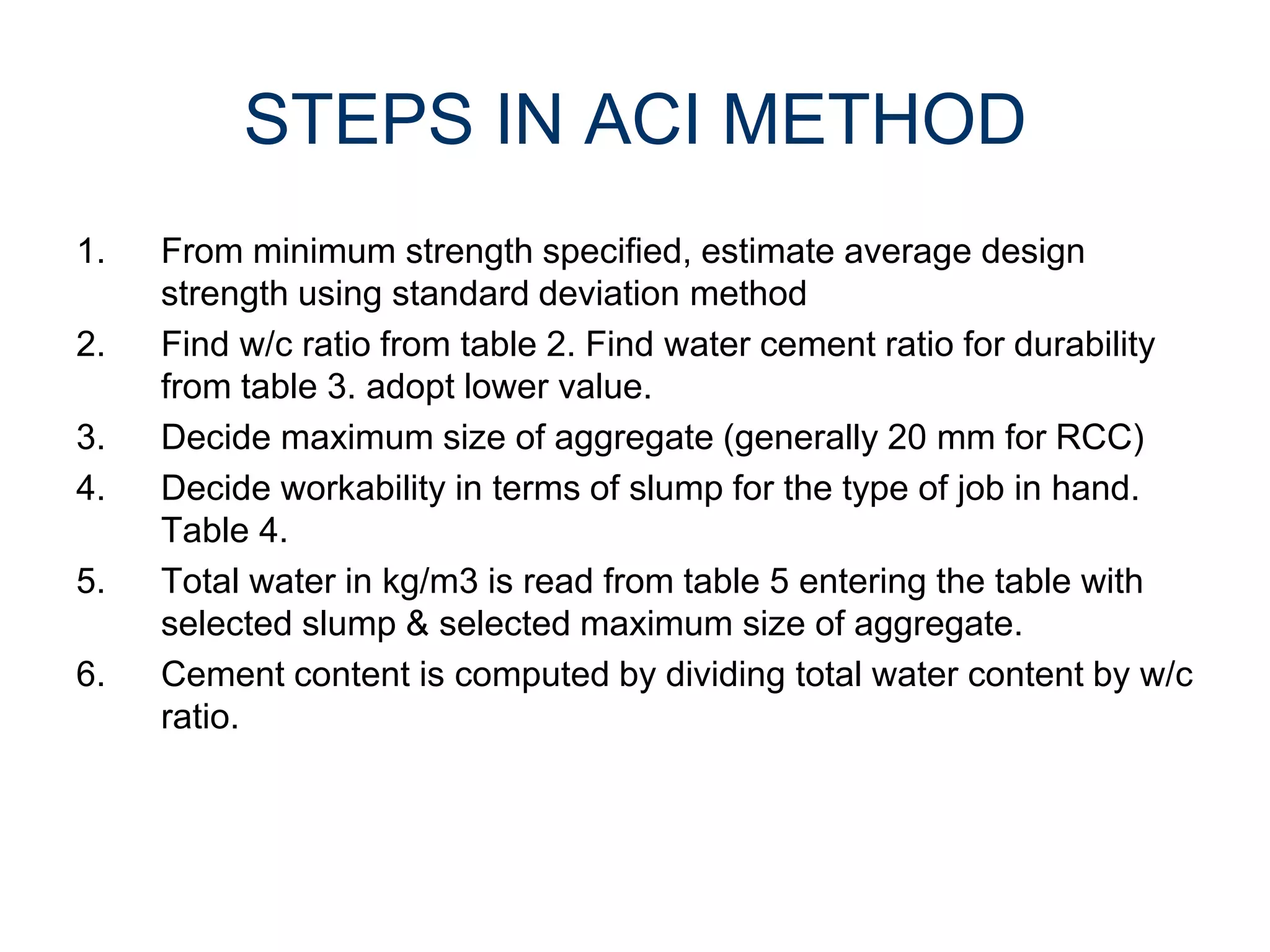 STEPS IN ACI METHOD

1. From minimum strength specified, estimate average design strength using standard deviation method

2. Find w/c ratio from table 2. Find water cement ratio for durability from table 3. adopt lower value.

3. Decide maximum size of aggregate (generally 20 mm for RCC)

4. Decide workability in terms of slump for the type of job in hand. Table 4.

5. Total water in kg/m3 is read from table 5 entering the table with selected slump & selected maximum size of aggregate.

6. Cement content is computed by dividing total water content by w/c ratio.